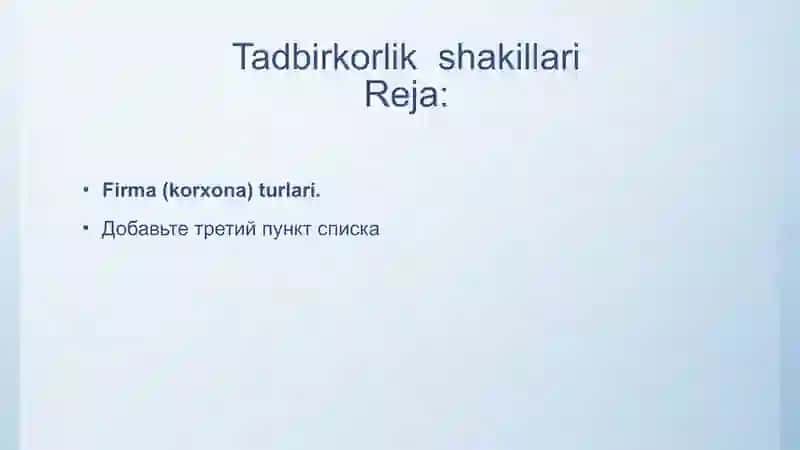 Tadbirkorlik shakillari
Reja:

• Firma (korxona) turlari.
• Добавьте третий пункт списка